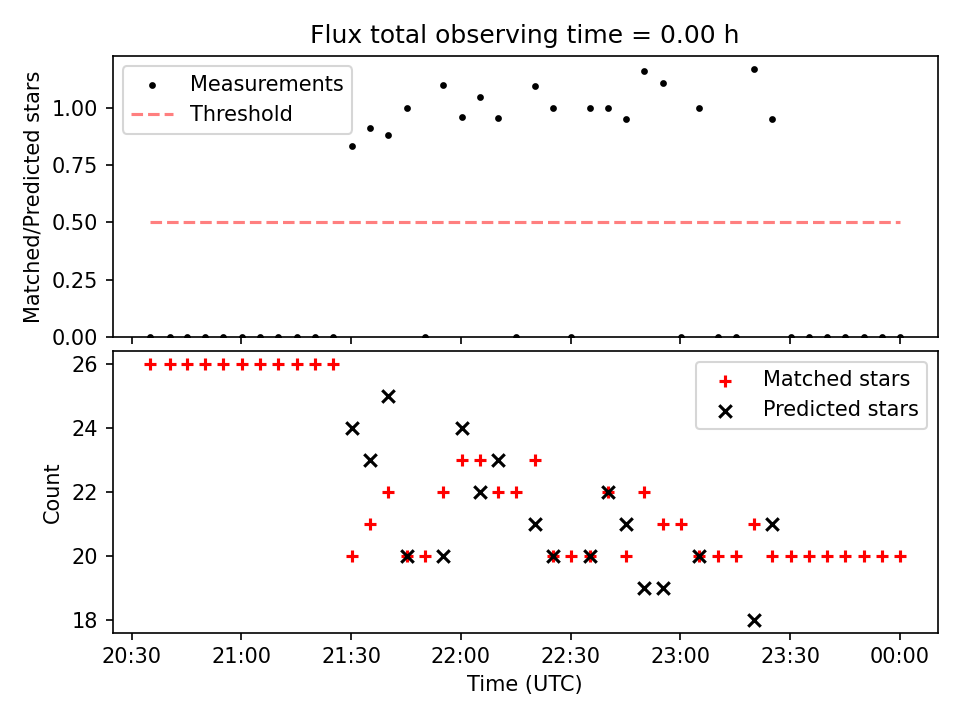 Flux total observing time = 0.00 h

Measurements
Threshold

Matched/Predicted stars

1.00
0.75
0.50
0.25
0.00

Matched stars
Predicted stars

Count

26
24
22
20
18

20:30
21:00
21:30
22:00
22:30
23:00
23:30
00:00

Time (UTC)